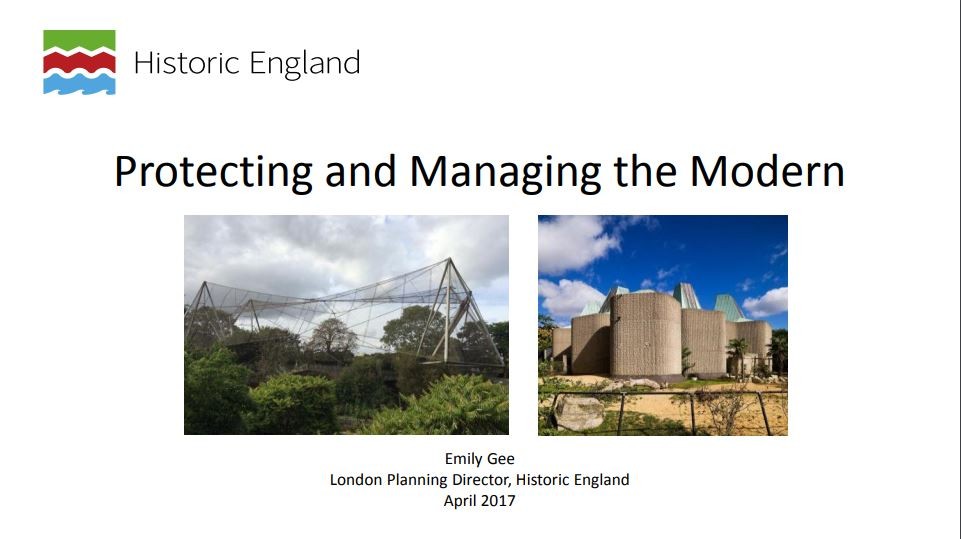 Historic England

Protecting and Managing the Modern

Emily Gee
London Planning Director, Historic England
April 2017